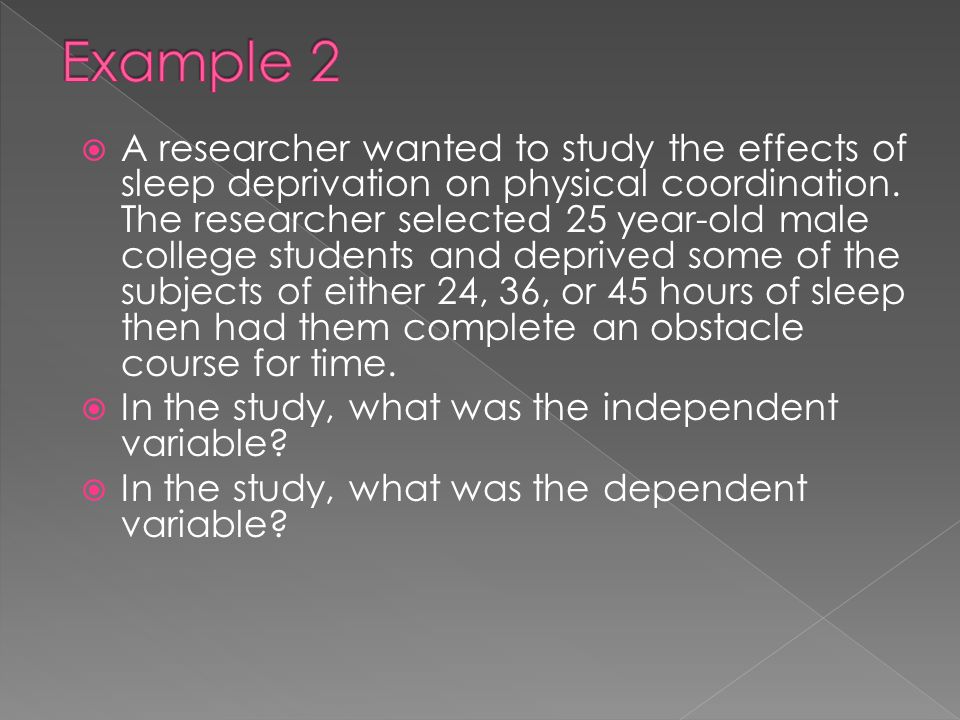 Example 2

A researcher wanted to study the effects of sleep deprivation on physical coordination. The researcher selected 25 year-old male college students and deprived some of the subjects of either 24, 36, or 45 hours of sleep then had them complete an obstacle course for time.

In the study, what was the independent variable?

In the study, what was the dependent variable?